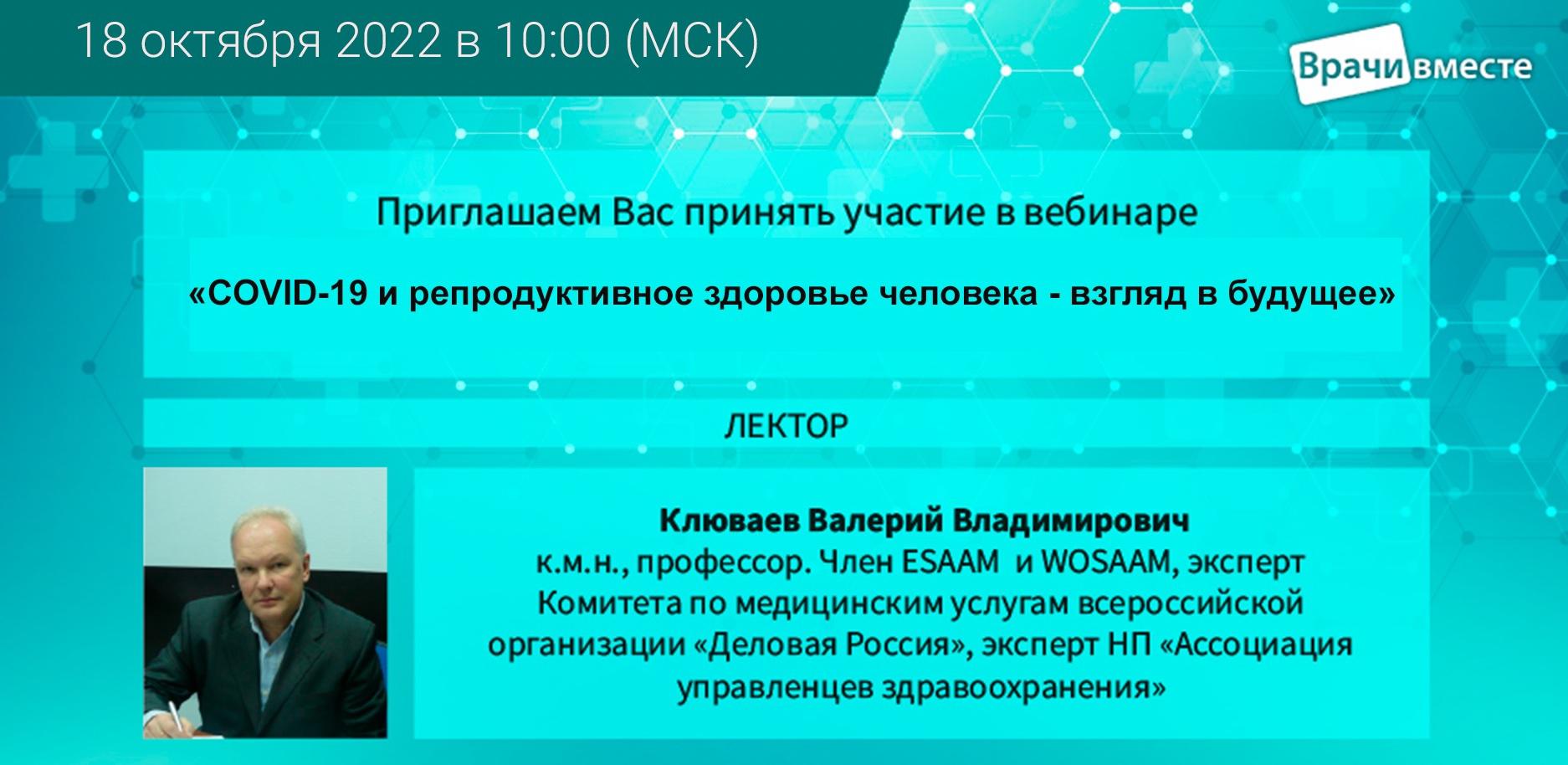 18 октября 2022 в 10:00 (МСК)

Врачи вместе

Приглашаем Вас принять участие в вебинаре

«COVID-19 и репродуктивное здоровье человека - взгляд в будущее»

ЛЕКТОР

Клюваев Валерий Владимирович
к.м.н., профессор. Член ESAAM и WOSAAM, эксперт Комитета по медицинским услугам всероссийской организации «Деловая Россия», эксперт НП «Ассоциация управленцев здравоохранения»